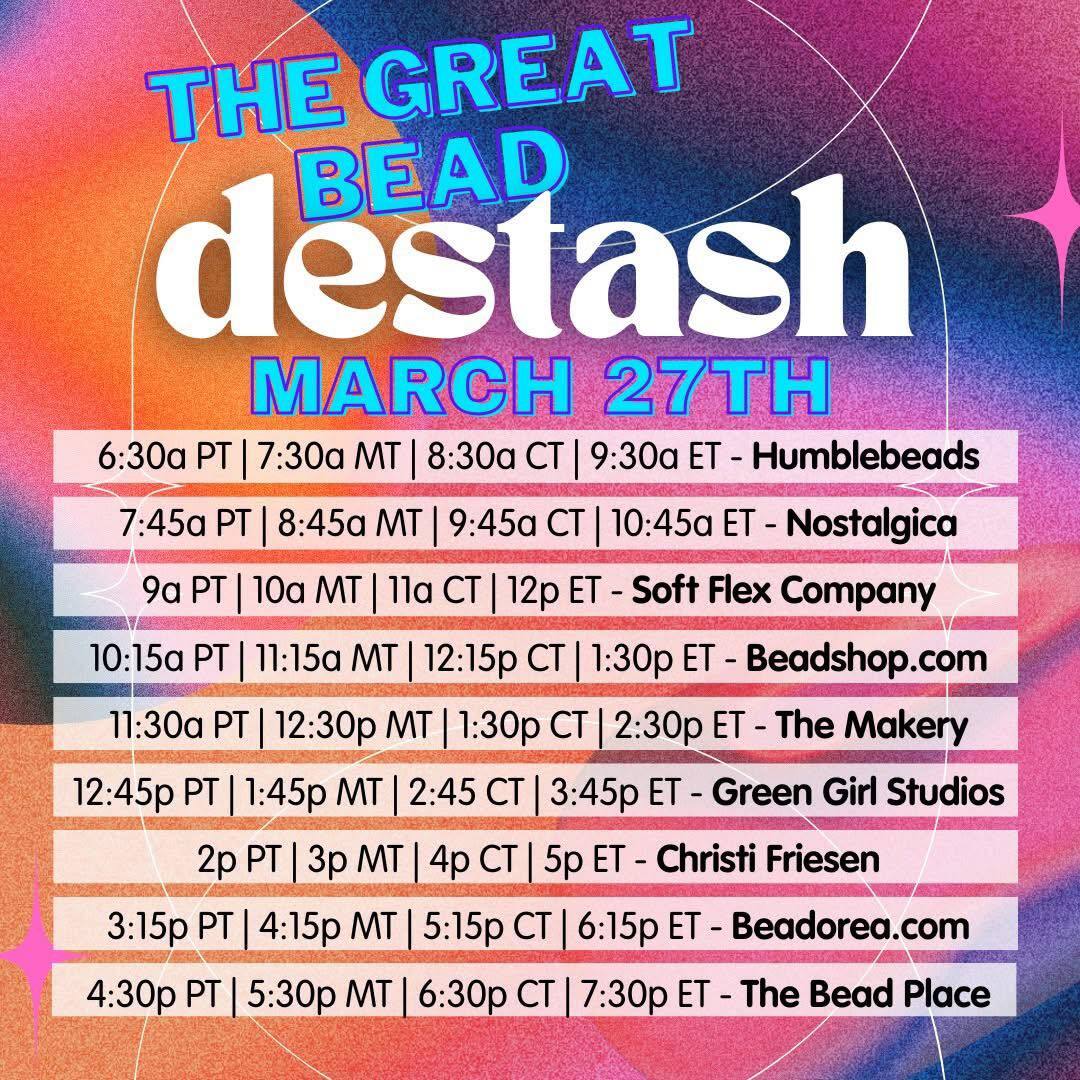 THE GREAT BEAD
destash
MARCH 27TH

6:30a PT | 7:30a MT | 8:30a CT | 9:30a ET - Humblebeads

7:45a PT | 8:45a MT | 9:45a CT | 10:45a ET - Nostalgica

9a PT | 10a MT | 11a CT | 12p ET - Soft Flex Company

10:15a PT | 11:15a MT | 12:15p CT | 1:30p ET - Beadshop.com

11:30a PT | 12:30p MT | 1:30p CT | 2:30p ET - The Makery

12:45p PT | 1:45p MT | 2:45 CT | 3:45p ET - Green Girl Studios

2p PT | 3p MT | 4p CT | 5p ET - Christi Friesen

3:15p PT | 4:15p MT | 5:15p CT | 6:15p ET - Beadorea.com

4:30p PT | 5:30p MT | 6:30p CT | 7:30p ET - The Bead Place